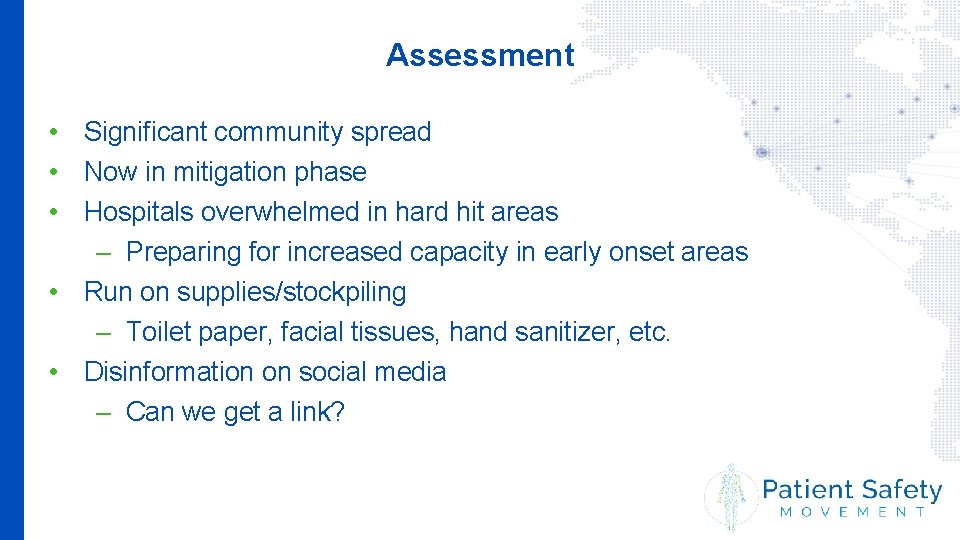 Assessment

• Significant community spread
• Now in mitigation phase
• Hospitals overwhelmed in hard hit areas
  – Preparing for increased capacity in early onset areas
• Run on supplies/stockpiling
  – Toilet paper, facial tissues, hand sanitizer, etc.
• Disinformation on social media
  – Can we get a link?

Patient Safety
MOVEMENT